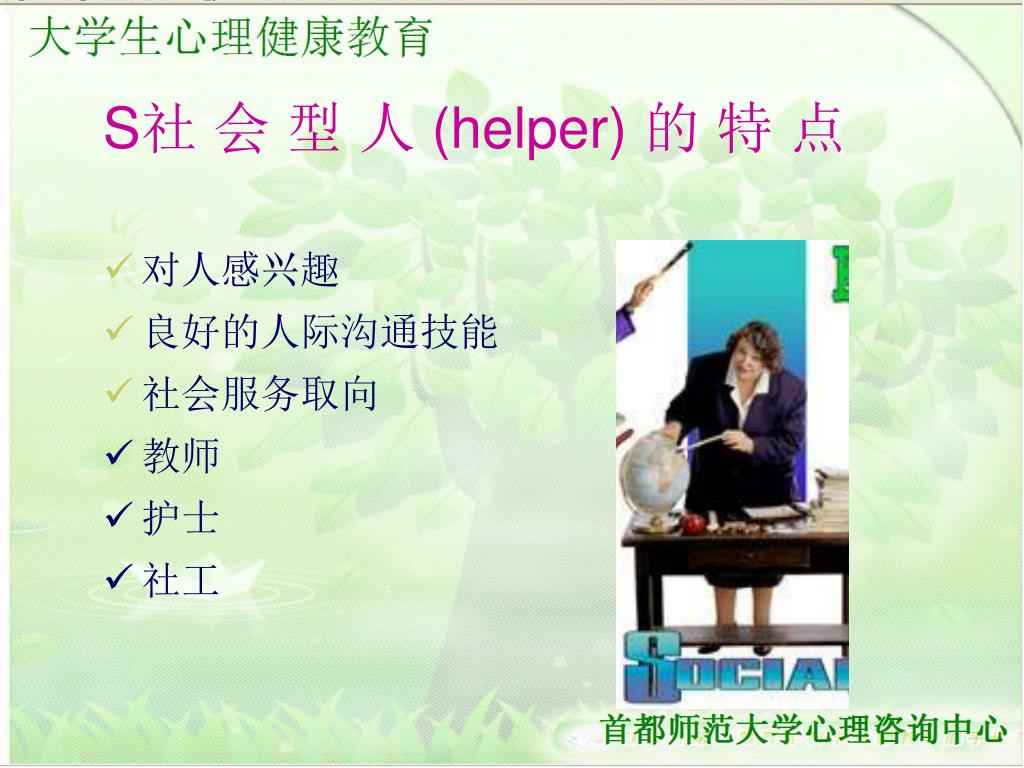 大学生心理健康教育

S社 会 型 人 (helper) 的 特 点

✓ 对人感兴趣
✓ 良好的人际沟通技能
✓ 社会服务取向
✓ 教师
✓ 护士
✓ 社工

SOCIAL

首都师范大学心理咨询中心